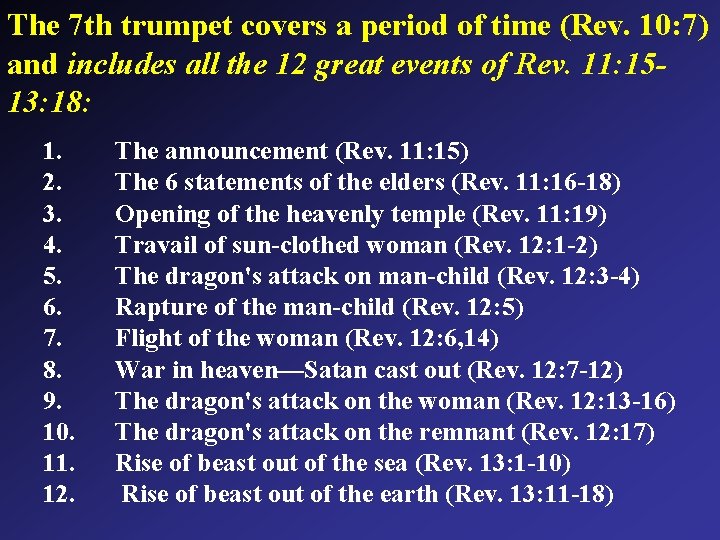 The 7th trumpet covers a period of time (Rev. 10:7) and includes all the 12 great events of Rev. 11:15-13:18:

1. The announcement (Rev. 11:15)
2. The 6 statements of the elders (Rev. 11:16-18)
3. Opening of the heavenly temple (Rev. 11:19)
4. Travail of sun-clothed woman (Rev. 12:1-2)
5. The dragon's attack on man-child (Rev. 12:3-4)
6. Rapture of the man-child (Rev. 12:5)
7. Flight of the woman (Rev. 12:6,14)
8. War in heaven—Satan cast out (Rev. 12:7-12)
9. The dragon's attack on the woman (Rev. 12:13-16)
10. The dragon's attack on the remnant (Rev. 12:17)
11. Rise of beast out of the sea (Rev. 13:1-10)
12. Rise of beast out of the earth (Rev. 13:11-18)